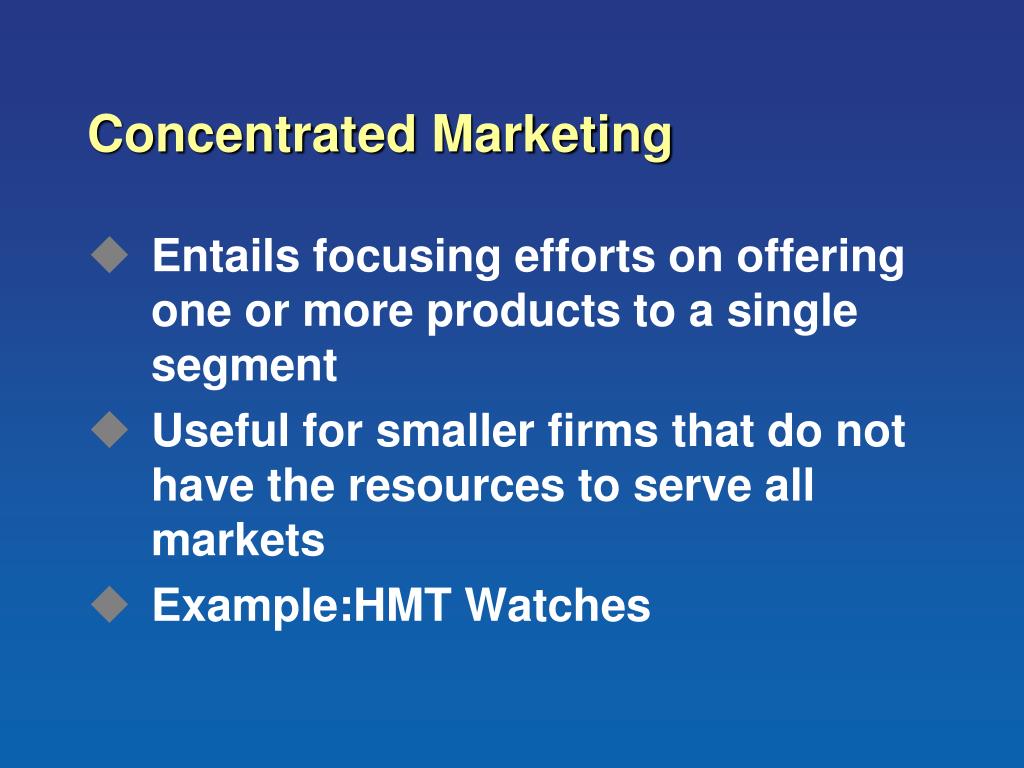 Concentrated Marketing

◆ Entails focusing efforts on offering one or more products to a single segment
◆ Useful for smaller firms that do not have the resources to serve all markets
◆ Example:HMT Watches